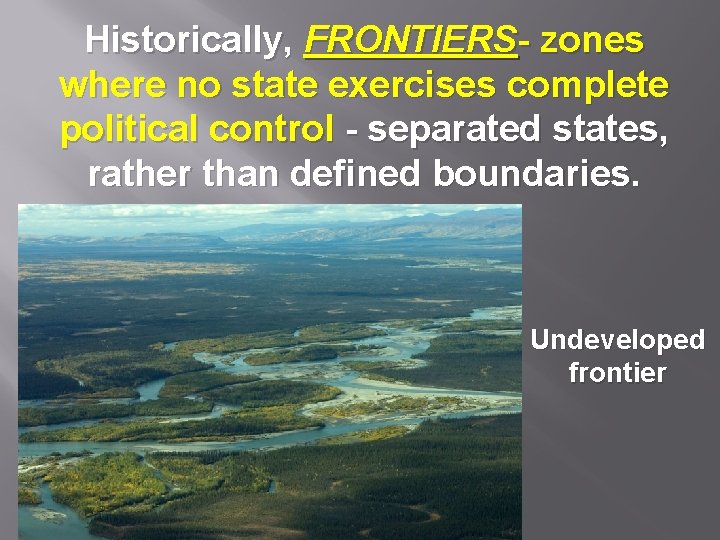 Historically, FRONTIERS- zones where no state exercises complete political control - separated states, rather than defined boundaries.

Undeveloped frontier